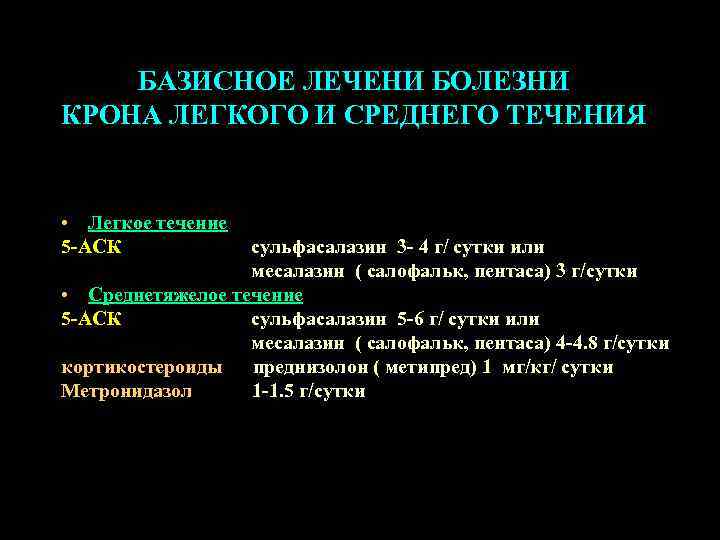 БАЗИСНОЕ ЛЕЧЕНИ БОЛЕЗНИ КРОНА ЛЕГКОГО И СРЕДНЕГО ТЕЧЕНИЯ

• Легкое течение

5-АСК сульфасалазин 3- 4 г/ сутки или
месалазин ( салофальк, пентаса) 3 г/сутки

• Среднетяжелое течение

5-АСК сульфасалазин 5-6 г/ сутки или
месалазин ( салофальк, пентаса) 4-4.8 г/сутки

кортикостероиды преднизолон ( метипред) 1 мг/кг/ сутки

Метронидазол 1-1.5 г/сутки